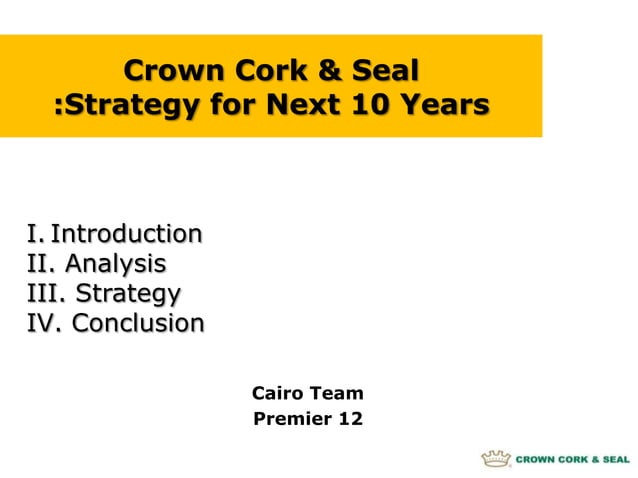 Crown Cork & Seal
:Strategy for Next 10 Years

I. Introduction
II. Analysis
III. Strategy
IV. Conclusion

Cairo Team
Premier 12

CROWN CORK & SEAL